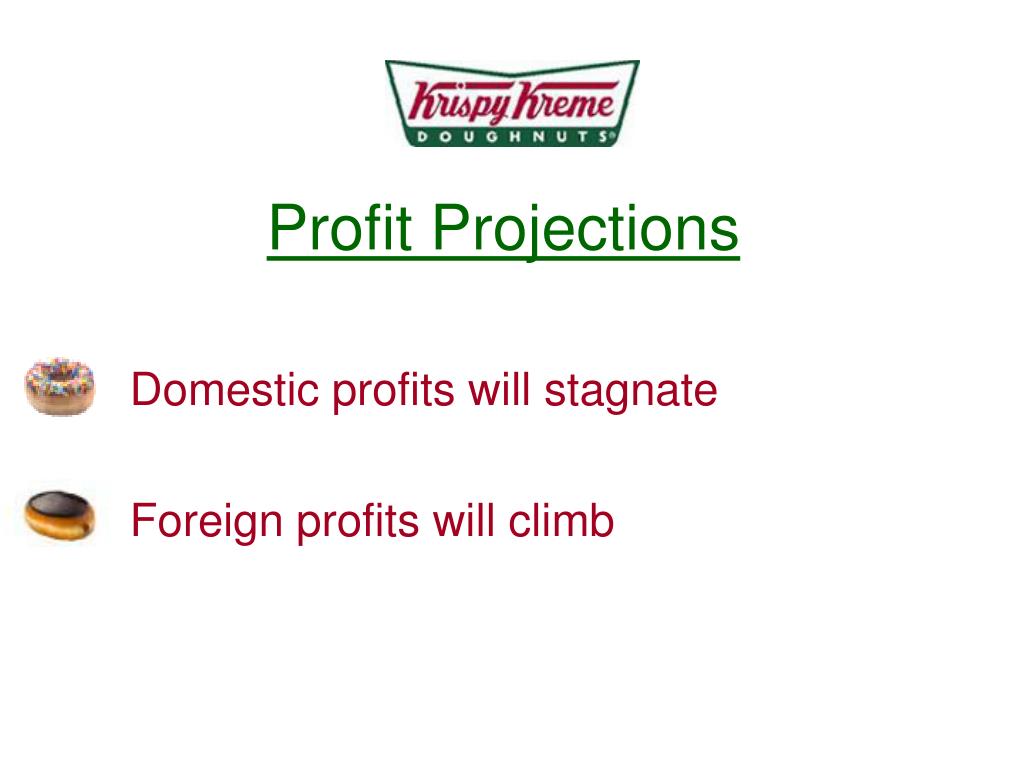 Krispy Kreme
DOUGHNUTS®

Profit Projections

Domestic profits will stagnate

Foreign profits will climb